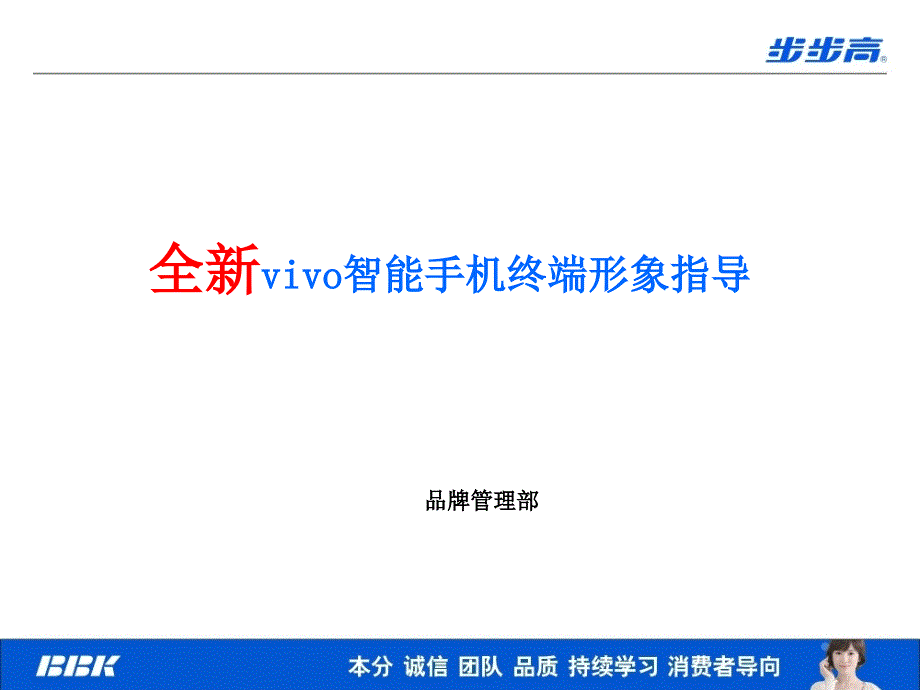 步步高

全新vivo智能手机终端形象指导

品牌管理部

BBK 本分 诚信 团队 品质 持续学习 消费者导向